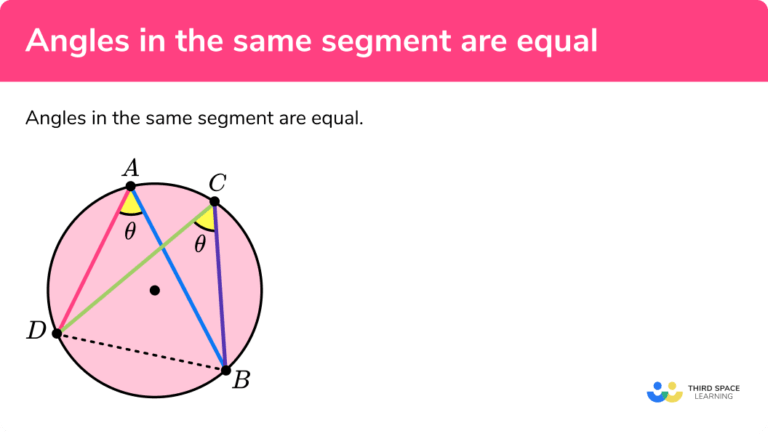 Angles in the same segment are equal

Angles in the same segment are equal.

$A$

$C$

$\theta$

$\theta$

$D$

$B$

THIRD SPACE LEARNING